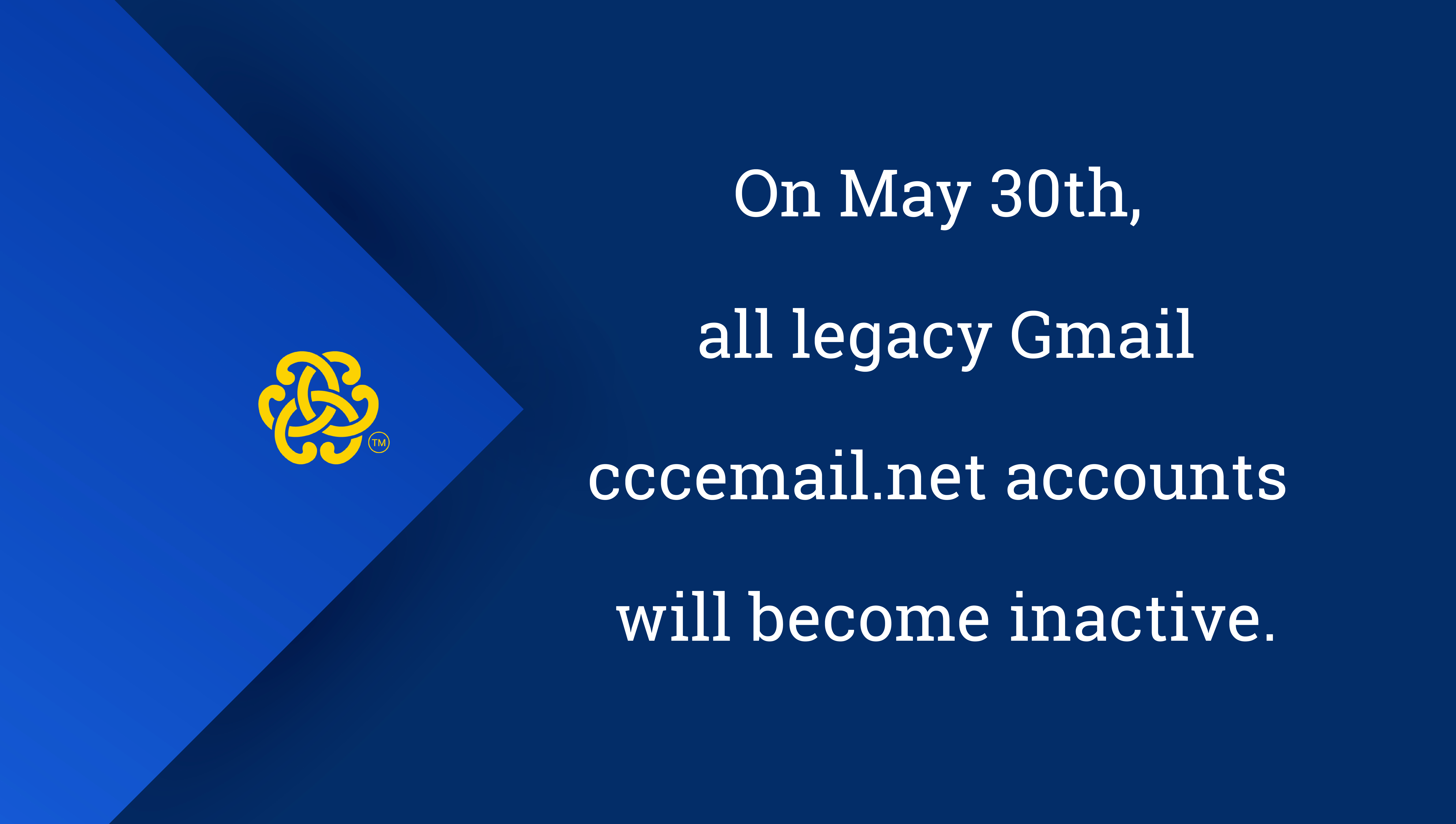 TM

On May 30th,

all legacy Gmail

cccemail.net accounts

will become inactive.